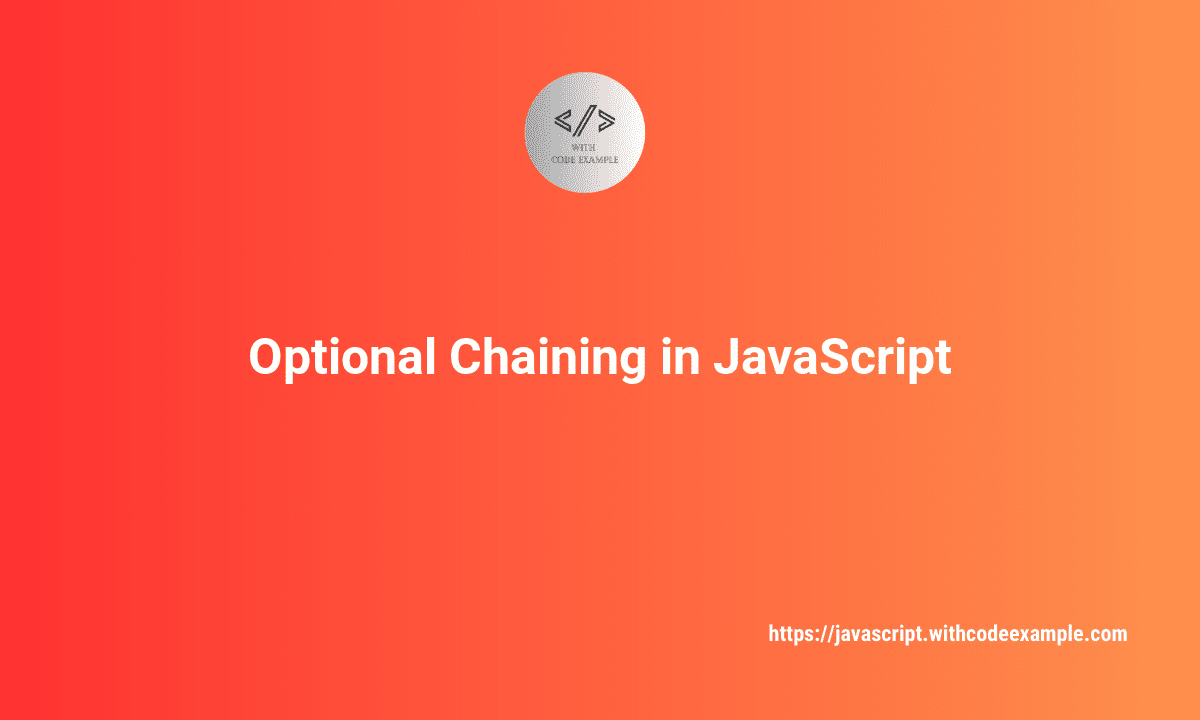 </>
WITH
CODE EXAMPLE

Optional Chaining in JavaScript

https://javascript.withcodeexample.com